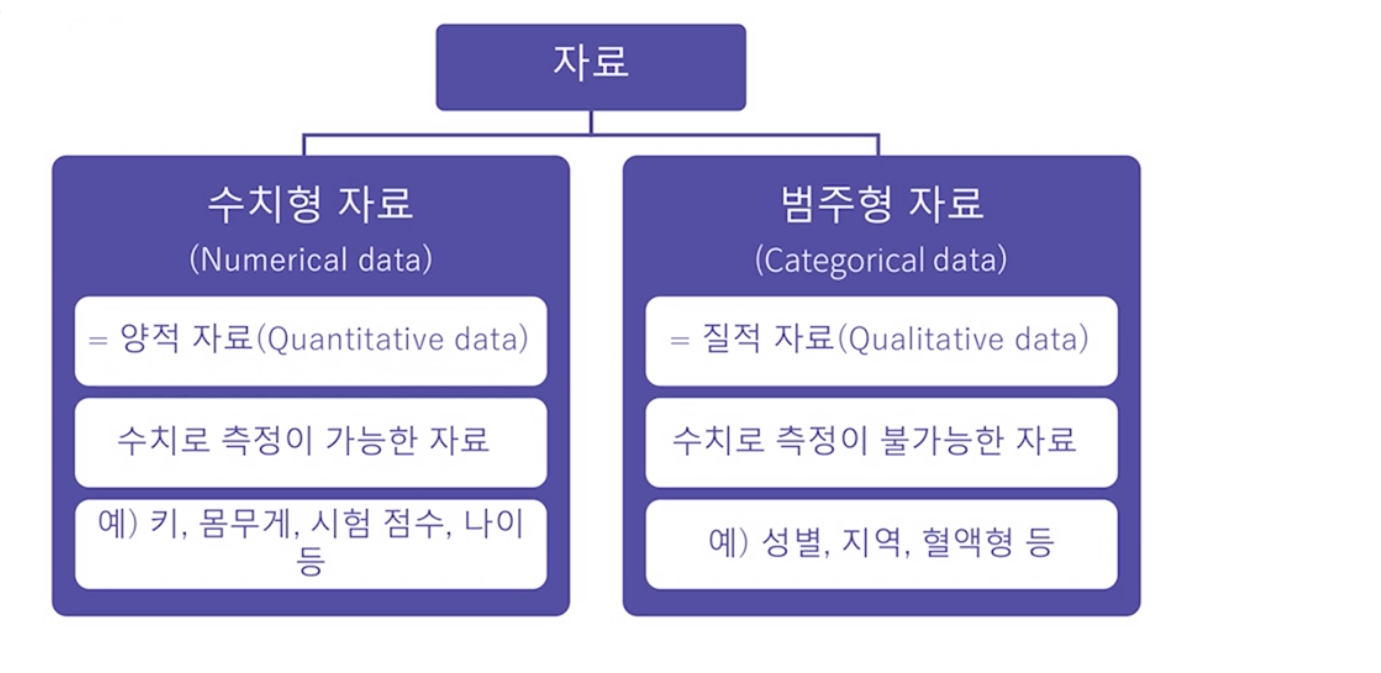 자료

수치형 자료
(Numerical data)

= 양적 자료(Quantitative data)

수치로 측정이 가능한 자료

예) 키, 몸무게, 시험 점수, 나이 등

범주형 자료
(Categorical data)

= 질적 자료(Qualitative data)

수치로 측정이 불가능한 자료

예) 성별, 지역, 혈액형 등